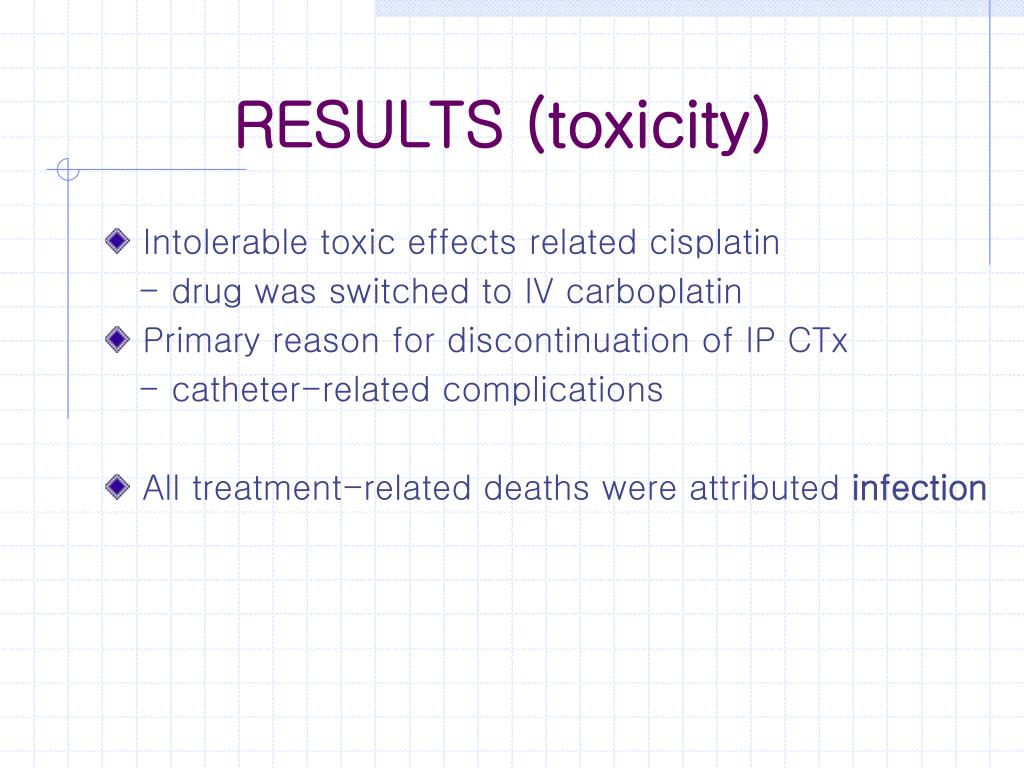 RESULTS (toxicity)

Intolerable toxic effects related cisplatin
- drug was switched to IV carboplatin

Primary reason for discontinuation of IP CTx
- catheter-related complications

All treatment-related deaths were attributed infection